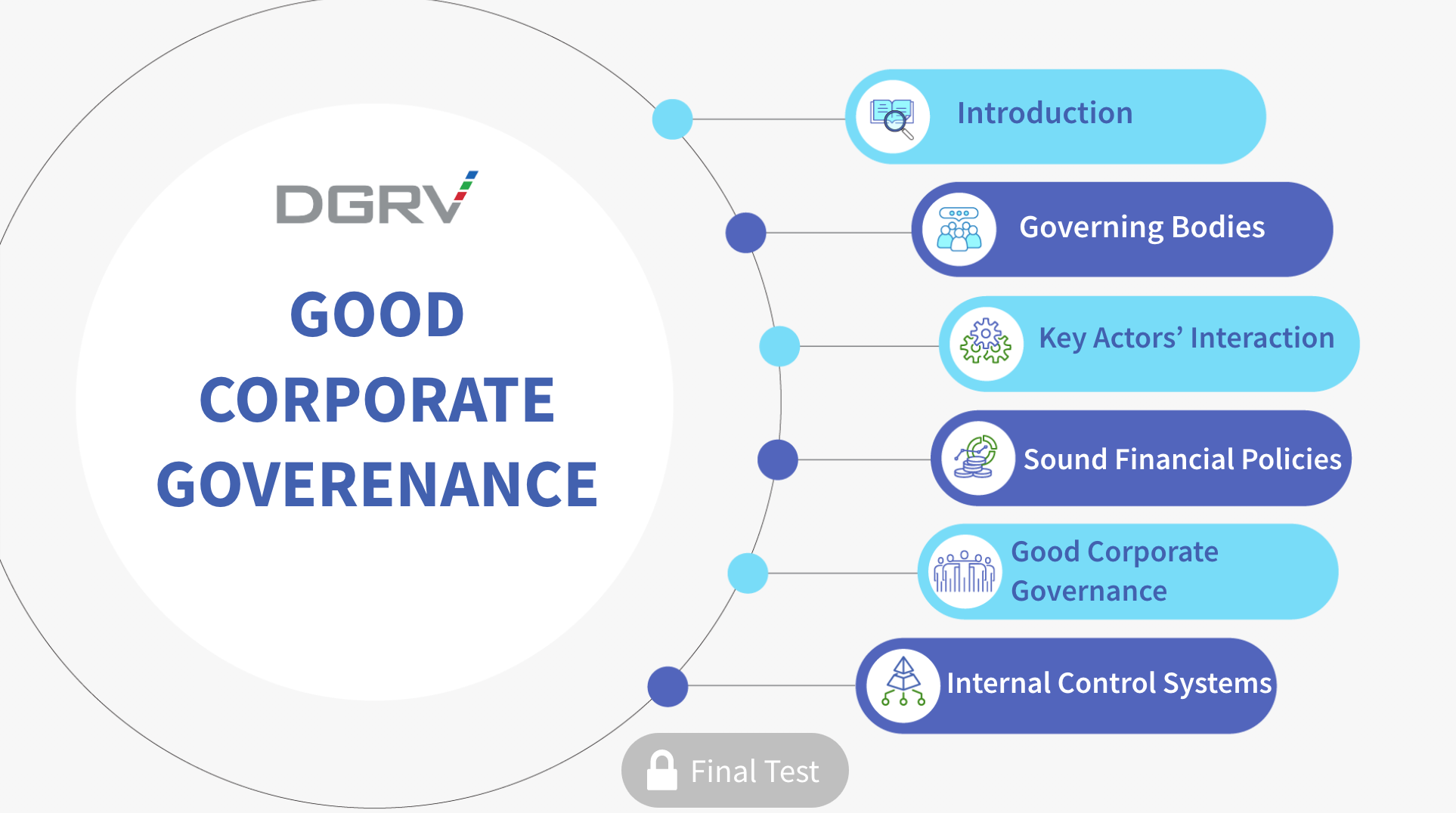 DGRV

GOOD CORPORATE GOVERENANCE

Introduction

Governing Bodies

Key Actors' Interaction

Sound Financial Policies

Good Corporate Governance

Internal Control Systems

Final Test